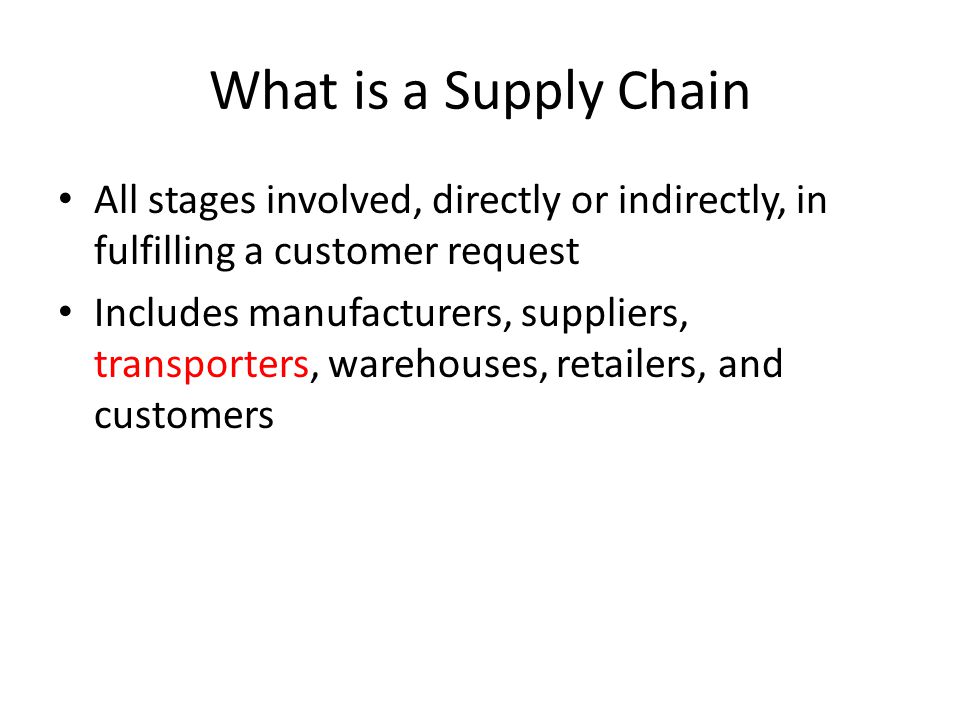 What is a Supply Chain

• All stages involved, directly or indirectly, in fulfilling a customer request

• Includes manufacturers, suppliers, transporters, warehouses, retailers, and customers